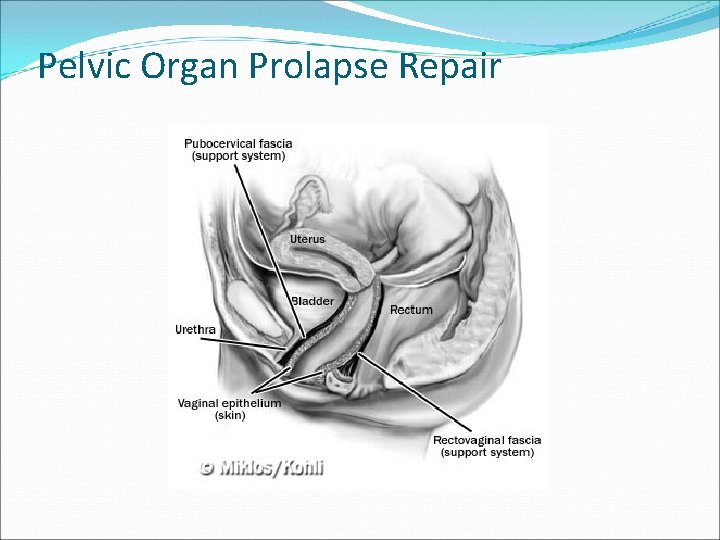 Pelvic Organ Prolapse Repair

Pubocervical fascia
(support system)

Uterus

Bladder

Rectum

Urethra

Vaginal epithelium
(skin)

Rectovaginal fascia
(support system)

© Miklos/Kohli